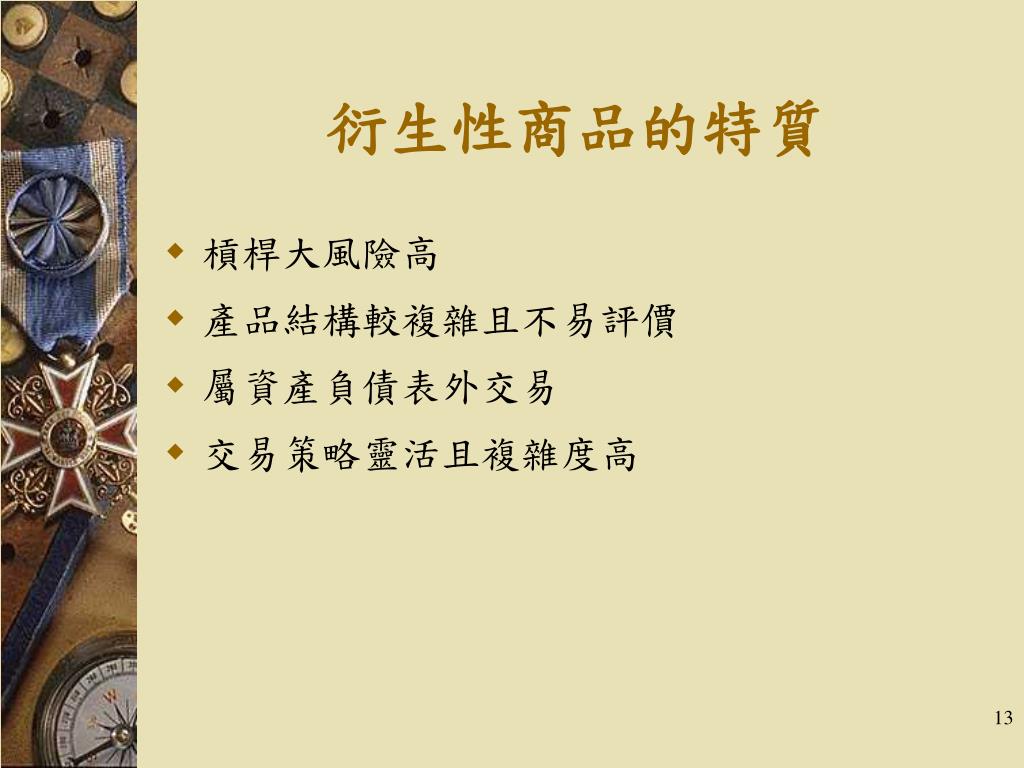 衍生性商品的特質

◆ 槓桿大風險高
◆ 產品結構較複雜且不易評價
◆ 屬資產負債表外交易
◆ 交易策略靈活且複雜度高

13